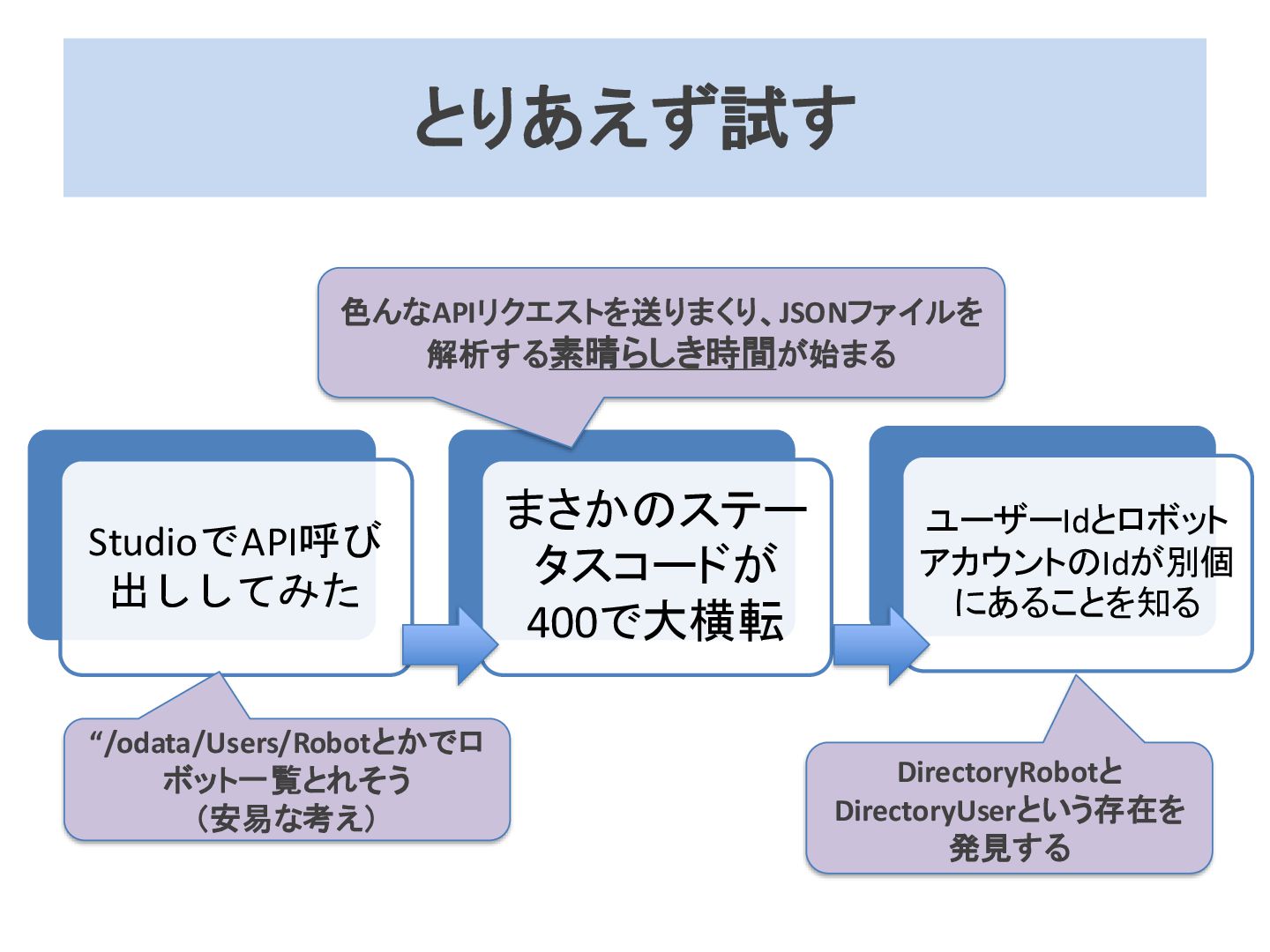 とりあえず試す

色んなAPIリクエストを送りまくり、JSONファイルを解析する素晴らしき時間が始まる

StudioでAPI呼び出ししてみた

まさかのステータスコードが400で大横転

ユーザーIdとロボットアカウントのIdが別個にあることを知る

“/odata/Users/Robotとかでロボット一覧とれそう（安易な考え）

DirectoryRobotとDirectoryUserという存在を発見する